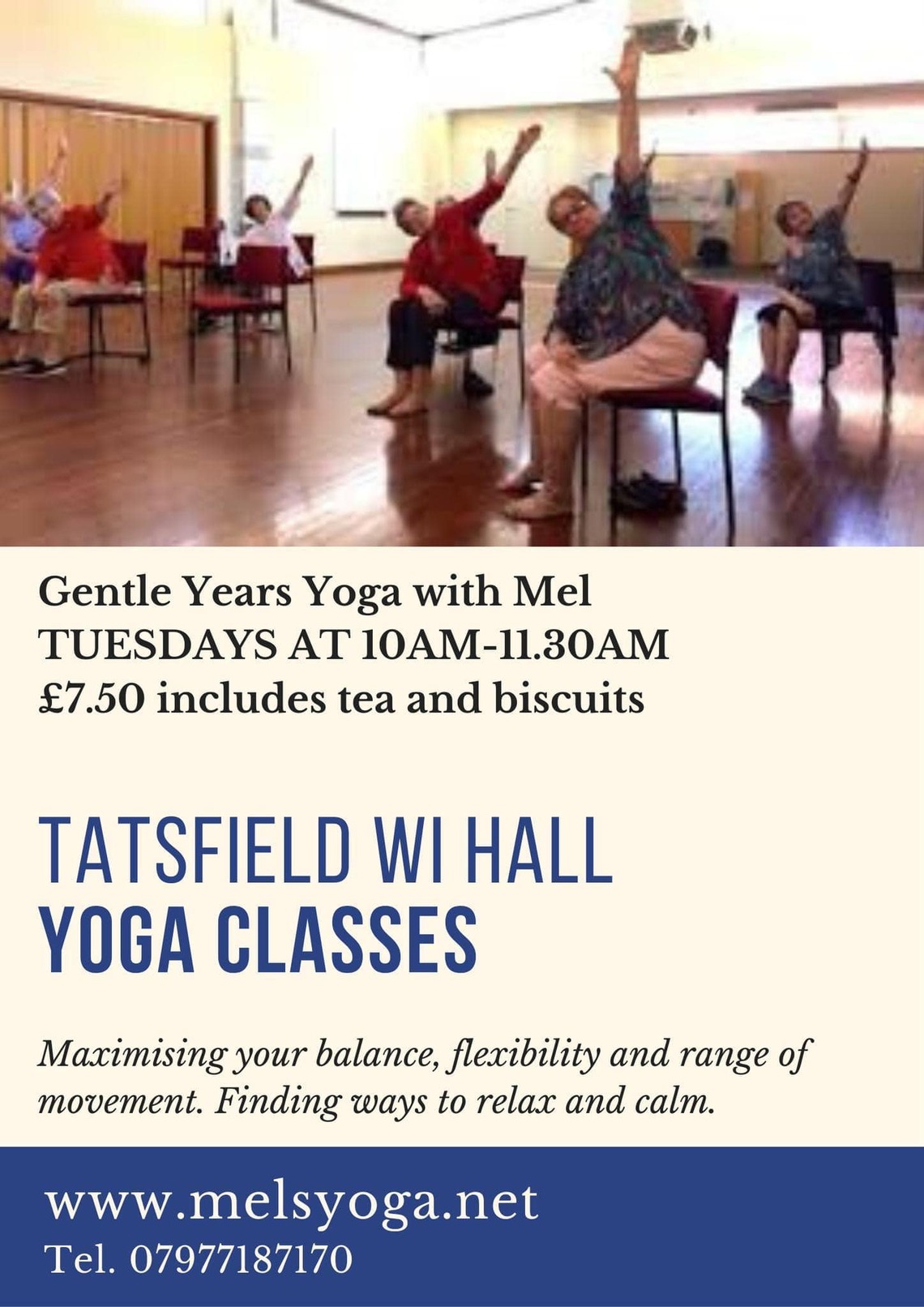 Gentle Years Yoga with Mel
TUESDAYS AT 10AM-11.30AM
£7.50 includes tea and biscuits

TATSFIELD WI HALL
YOGA CLASSES

Maximising your balance, flexibility and range of movement. Finding ways to relax and calm.

www.melsyoga.net
Tel. 07977187170